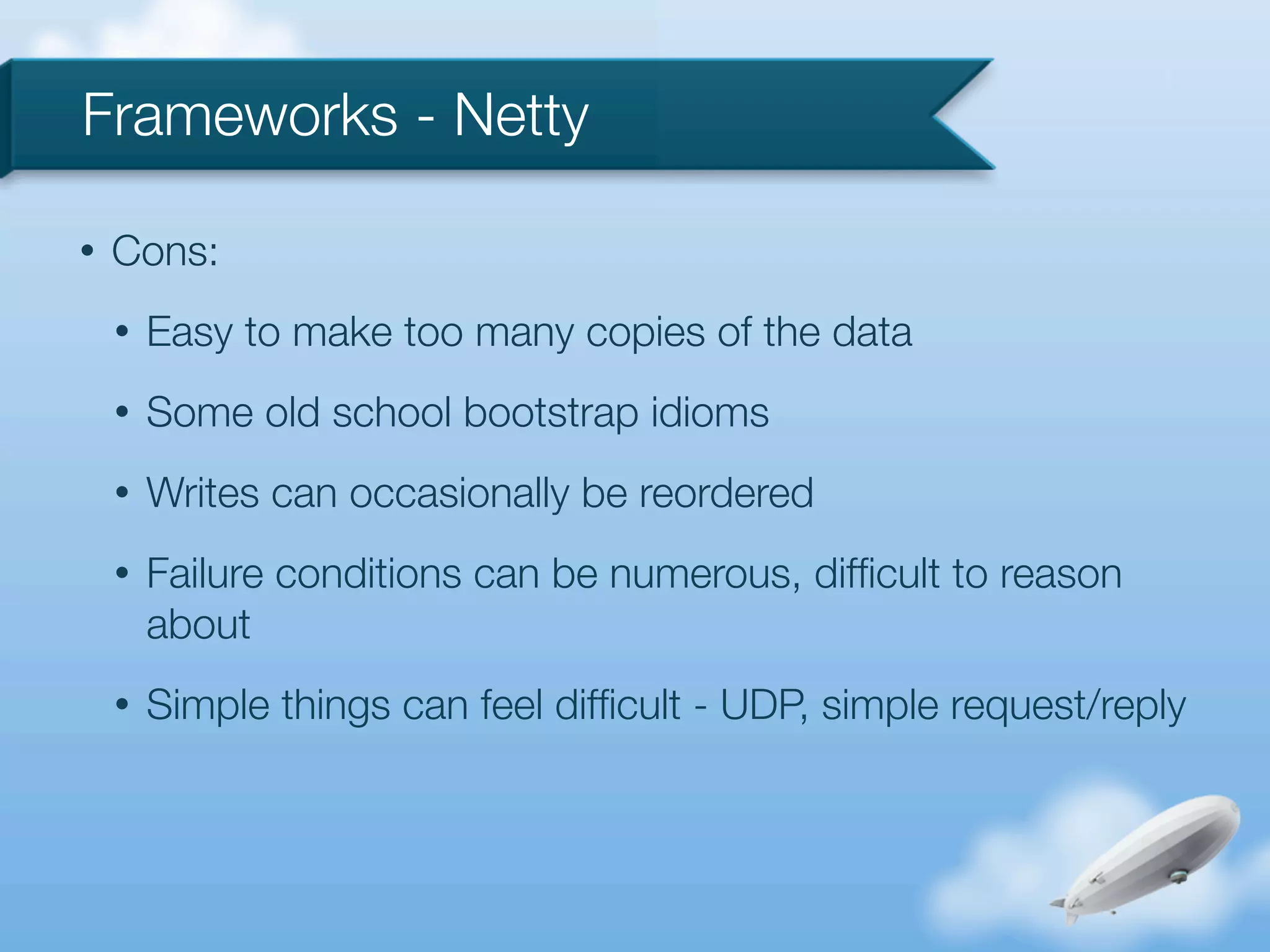 Frameworks - Netty

• Cons:

• Easy to make too many copies of the data

• Some old school bootstrap idioms

• Writes can occasionally be reordered

• Failure conditions can be numerous, difficult to reason about

• Simple things can feel difficult - UDP, simple request/reply